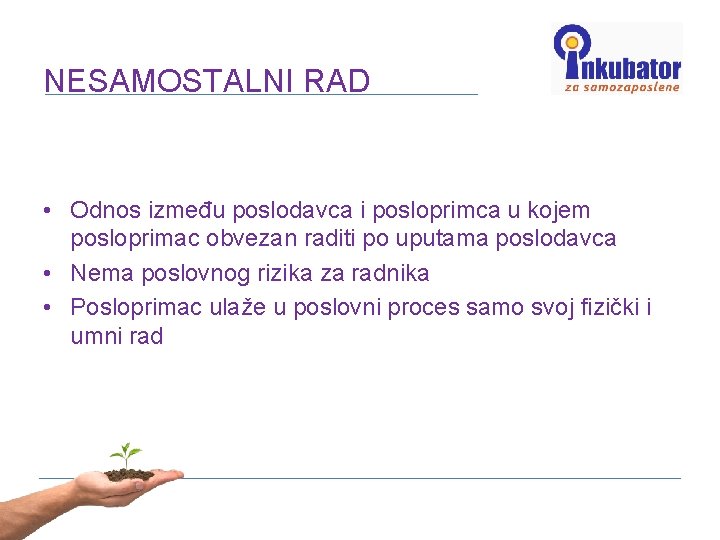 NESAMOSTALNI RAD

inkubator
za samozaposlene

• Odnos između poslodavca i posloprimca u kojem posloprimac obvezan raditi po uputama poslodavca
• Nema poslovnog rizika za radnika
• Posloprimac ulaže u poslovni proces samo svoj fizički i umni rad